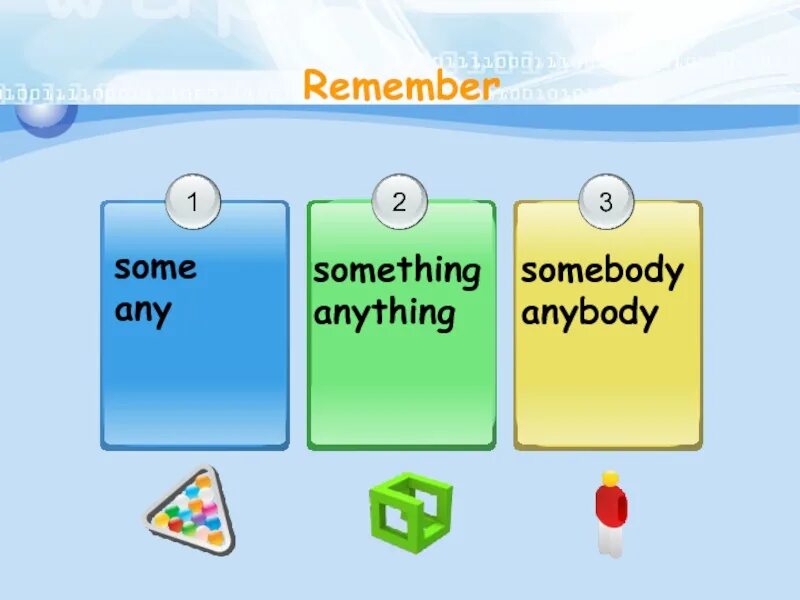 Remember

1
some
any

2
something
anything

3
somebody
anybody